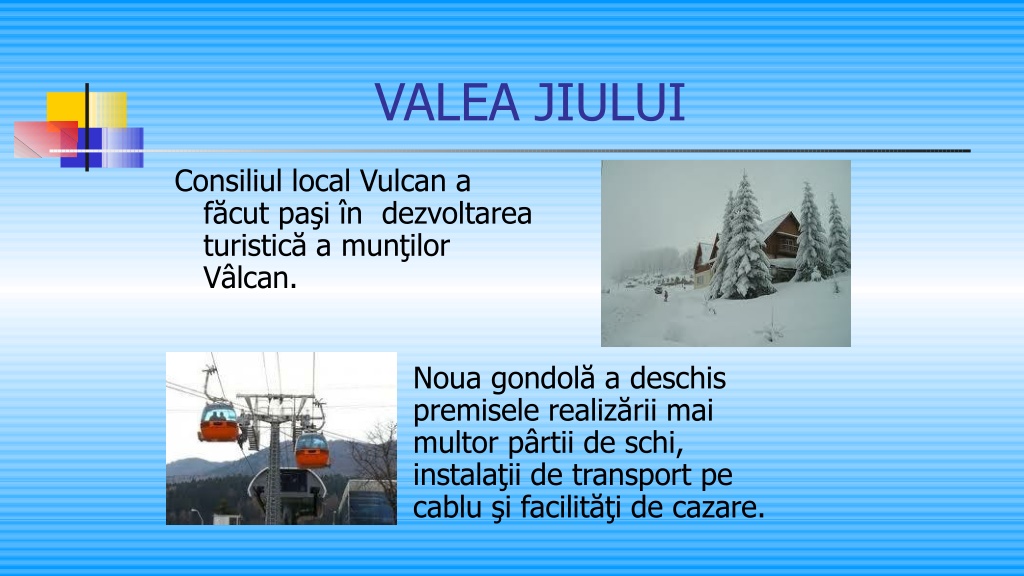 VALEA JIULUI

Consiliul local Vulcan a făcut paşi în dezvoltarea turistică a munţilor Vâlcan.

Noua gondolă a deschis premisele realizării mai multor pârtii de schi, instalaţii de transport pe cablu şi facilităţi de cazare.